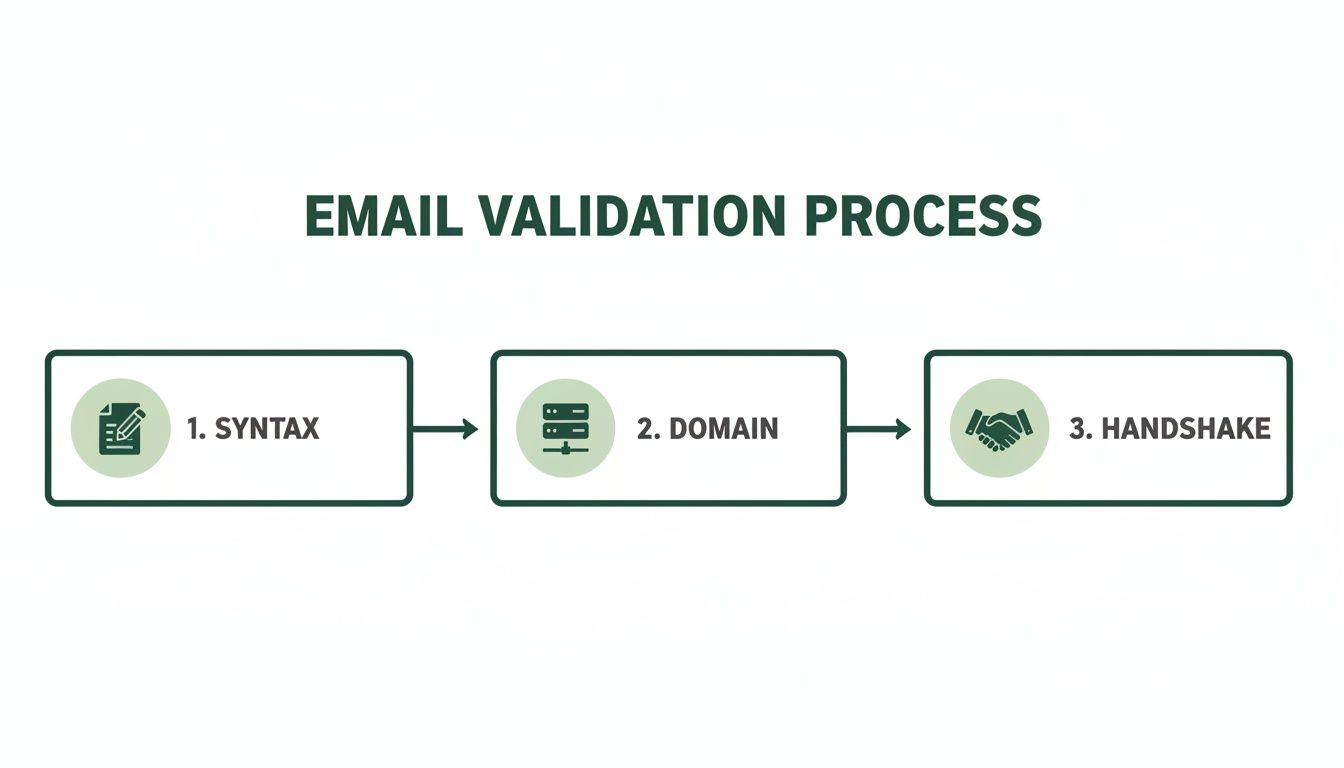 EMAIL VALIDATION PROCESS

1. SYNTAX

2. DOMAIN

3. HANDSHAKE